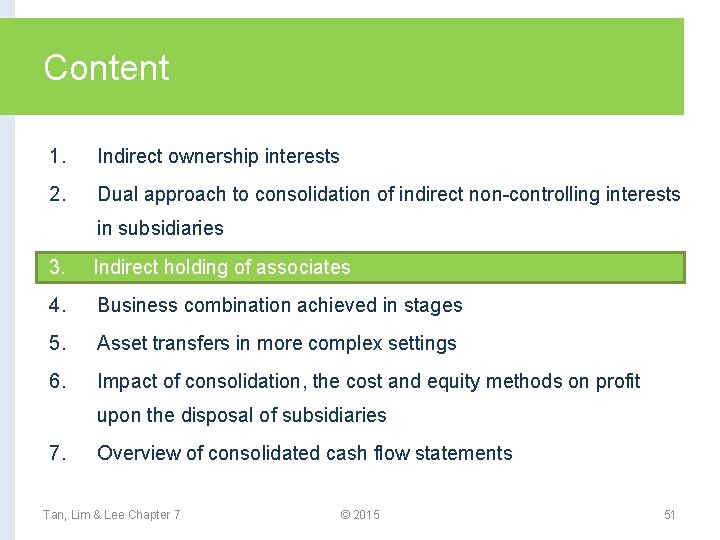 Content

1. Indirect ownership interests
2. Dual approach to consolidation of indirect non-controlling interests in subsidiaries
3. Indirect holding of associates
4. Business combination achieved in stages
5. Asset transfers in more complex settings
6. Impact of consolidation, the cost and equity methods on profit upon the disposal of subsidiaries
7. Overview of consolidated cash flow statements

Tan, Lim & Lee Chapter 7 © 2015 51